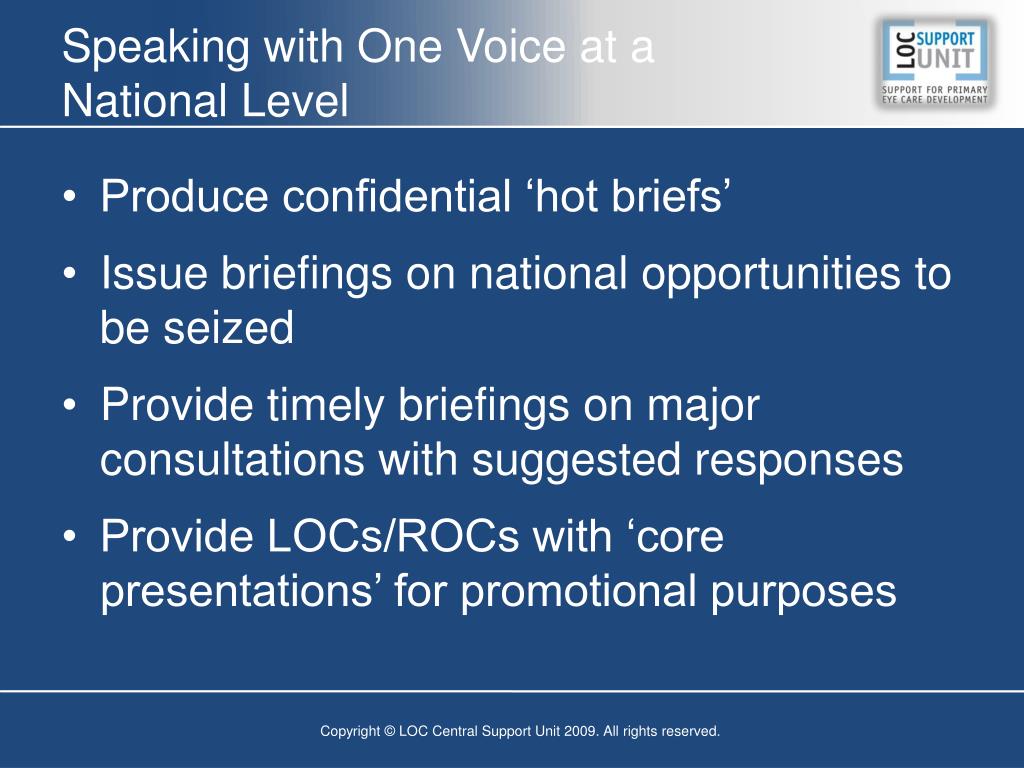 Speaking with One Voice at a National Level

LOC SUPPORT UNIT
SUPPORT FOR PRIMARY EYE CARE DEVELOPMENT

• Produce confidential ‘hot briefs’
• Issue briefings on national opportunities to be seized
• Provide timely briefings on major consultations with suggested responses
• Provide LOCs/ROCs with ‘core presentations’ for promotional purposes

Copyright © LOC Central Support Unit 2009. All rights reserved.